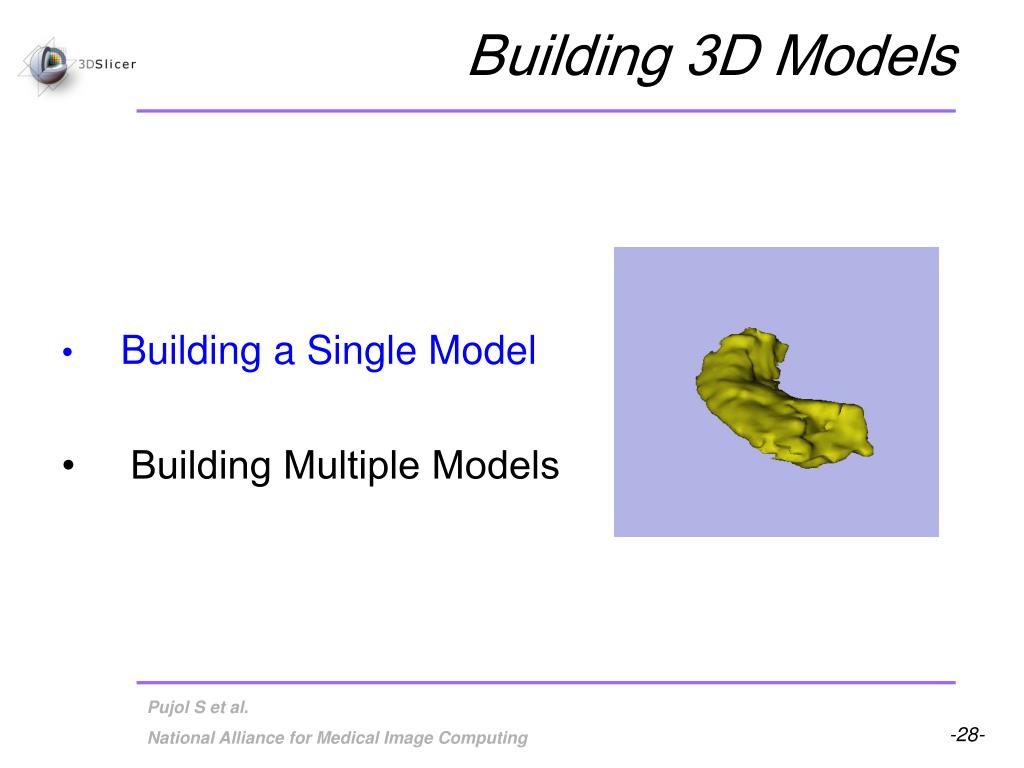 3DSlicer

Building 3D Models

• Building a Single Model

• Building Multiple Models

Pujol S et al.

National Alliance for Medical Image Computing

-28-